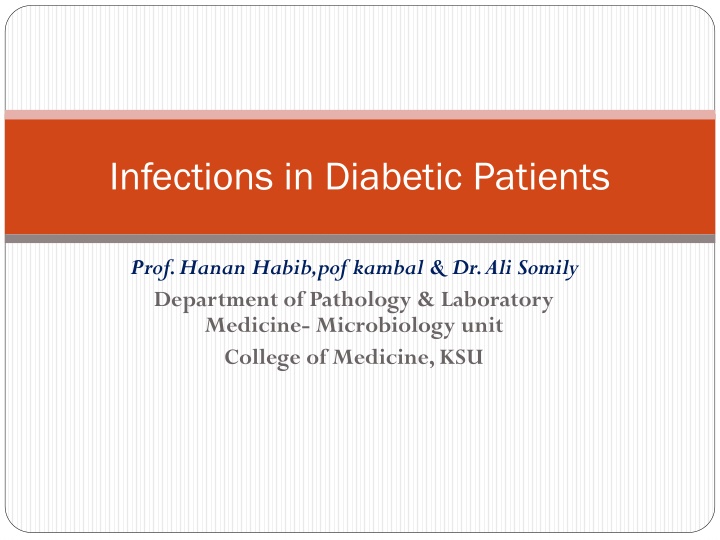 Infections in Diabetic Patients

Prof. Hanan Habib,pof kambal & Dr. Ali Somily

Department of Pathology & Laboratory Medicine- Microbiology unit

College of Medicine, KSU